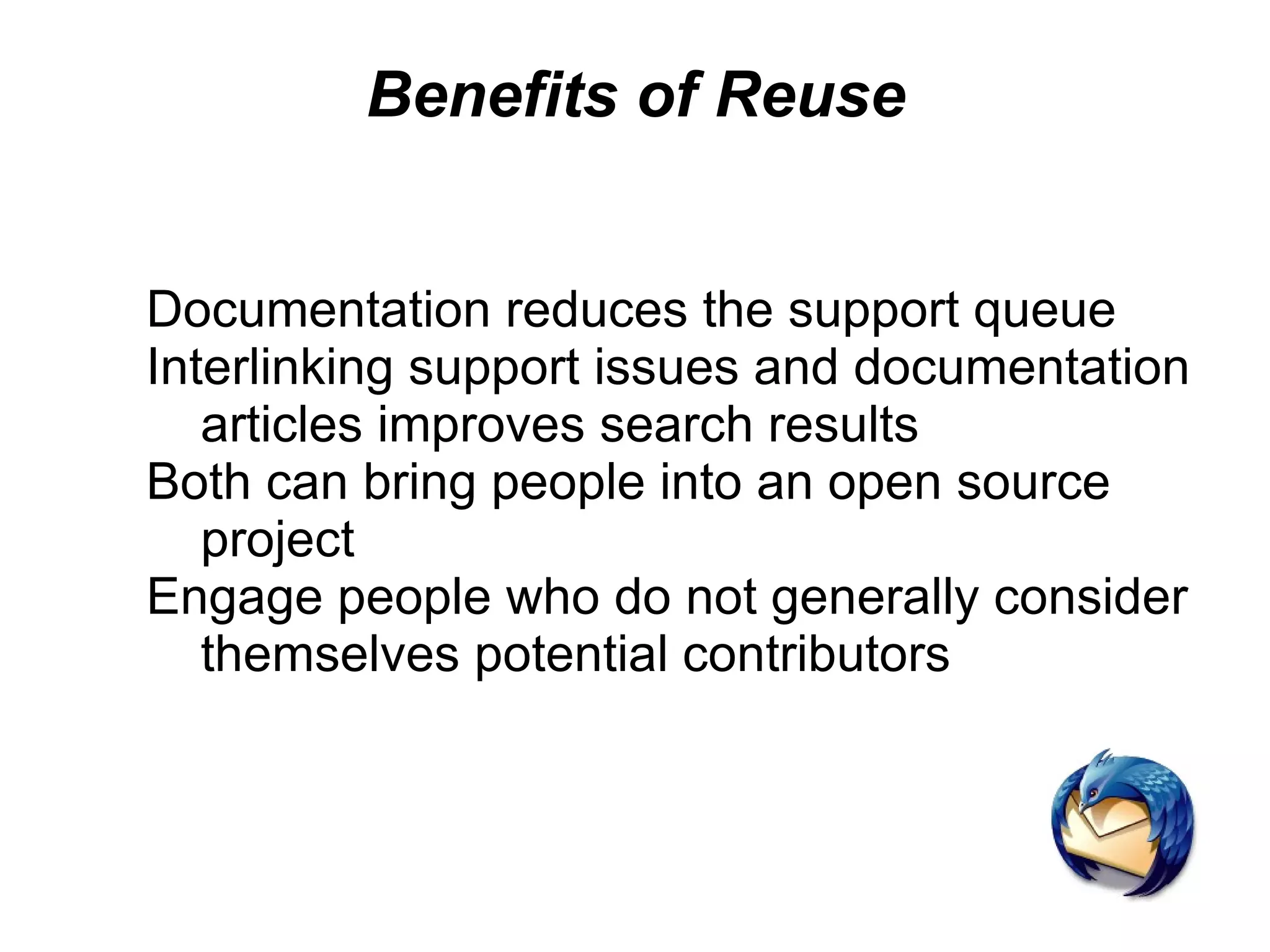 Benefits of Reuse

Documentation reduces the support queue
Interlinking support issues and documentation articles improves search results
Both can bring people into an open source project
Engage people who do not generally consider themselves potential contributors